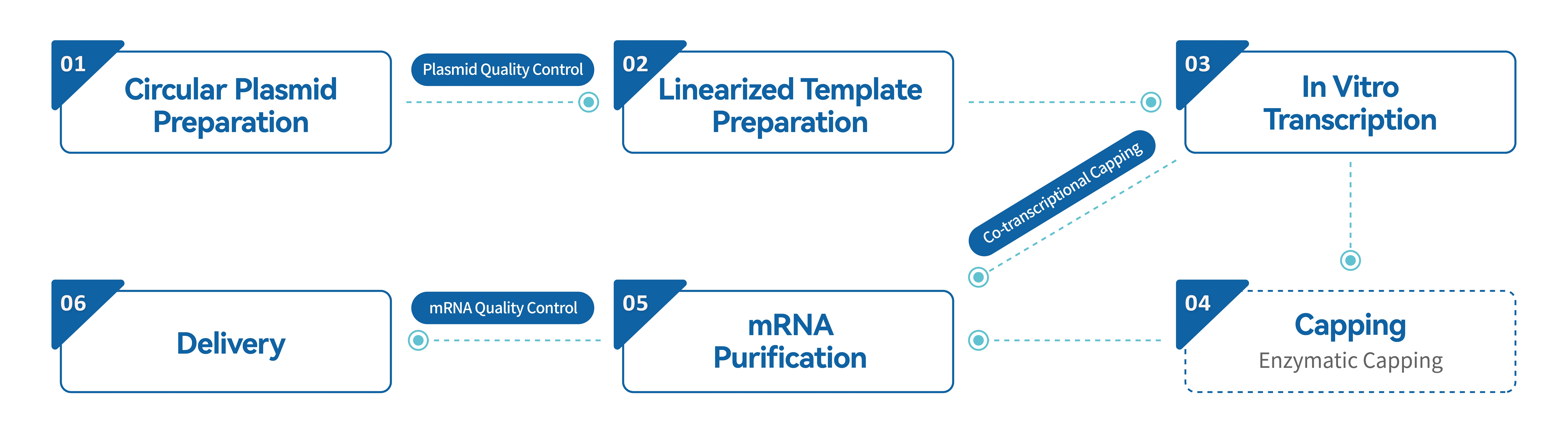 01
Circular Plasmid Preparation

Plasmid Quality Control

02
Linearized Template Preparation

03
In Vitro Transcription

Co-transcriptional Capping

04
Capping
Enzymatic Capping

05
mRNA Purification

mRNA Quality Control

06
Delivery